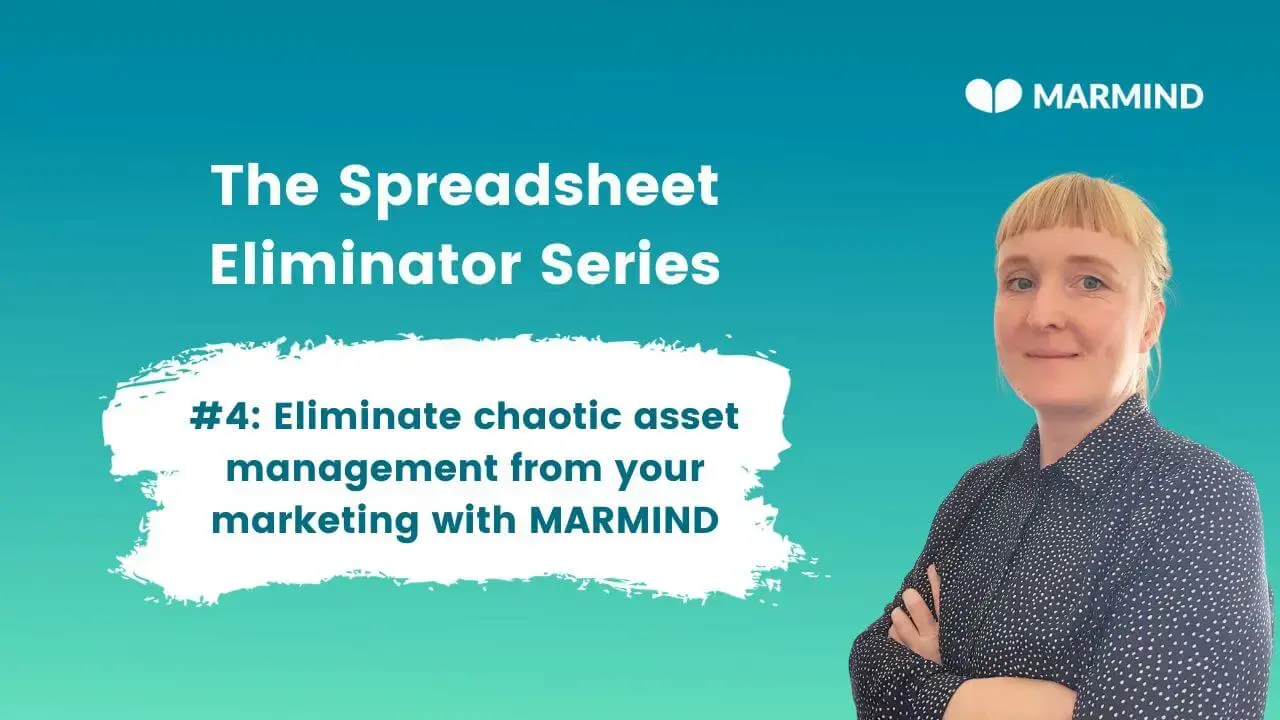 MARMIND

The Spreadsheet Eliminator Series

#4: Eliminate chaotic asset management from your marketing with MARMIND